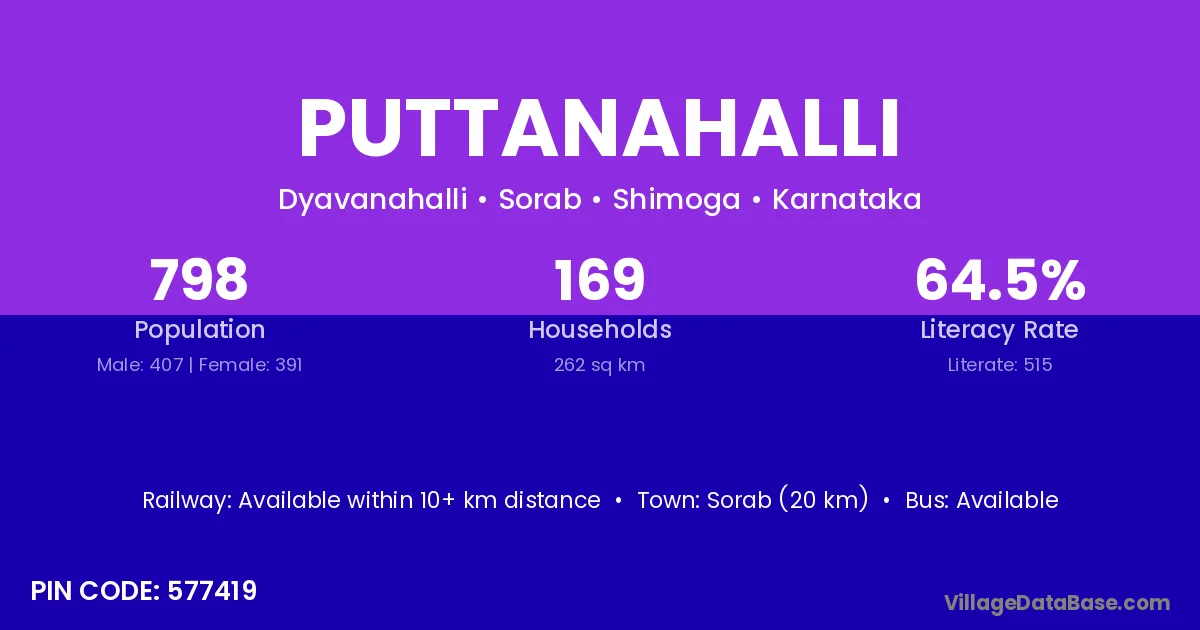 PUTTANAHALLI

Dyavanahalli • Sorab • Shimoga • Karnataka

798
Population
Male: 407 | Female: 391

169
Households
262 sq km

64.5%
Literacy Rate
Literate: 515

Railway: Available within 10+ km distance • Town: Sorab (20 km) • Bus: Available

PIN CODE: 577419

VillageDataBase.com